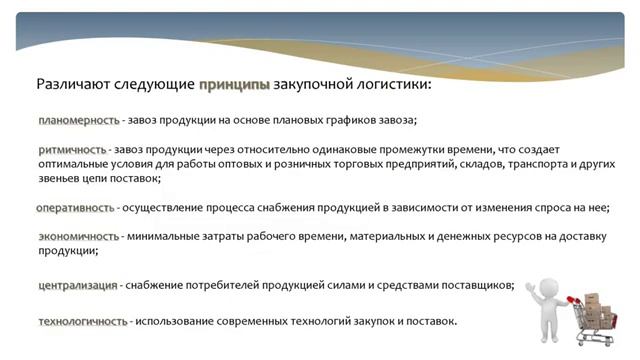 Различают следующие принципы закупочной логистики:

планомерность - завоз продукции на основе плановых графиков завоза;

ритмичность - завоз продукции через относительно одинаковые промежутки времени, что создает оптимальные условия для работы оптовых и розничных торговых предприятий, складов, транспорта и других звеньев цепи поставок;

оперативность - осуществление процесса снабжения продукцией в зависимости от изменения спроса на нее;

экономичность - минимальные затраты рабочего времени, материальных и денежных ресурсов на доставку продукции;

централизация - снабжение потребителей продукцией силами и средствами поставщиков;

технологичность - использование современных технологий закупок и поставок.